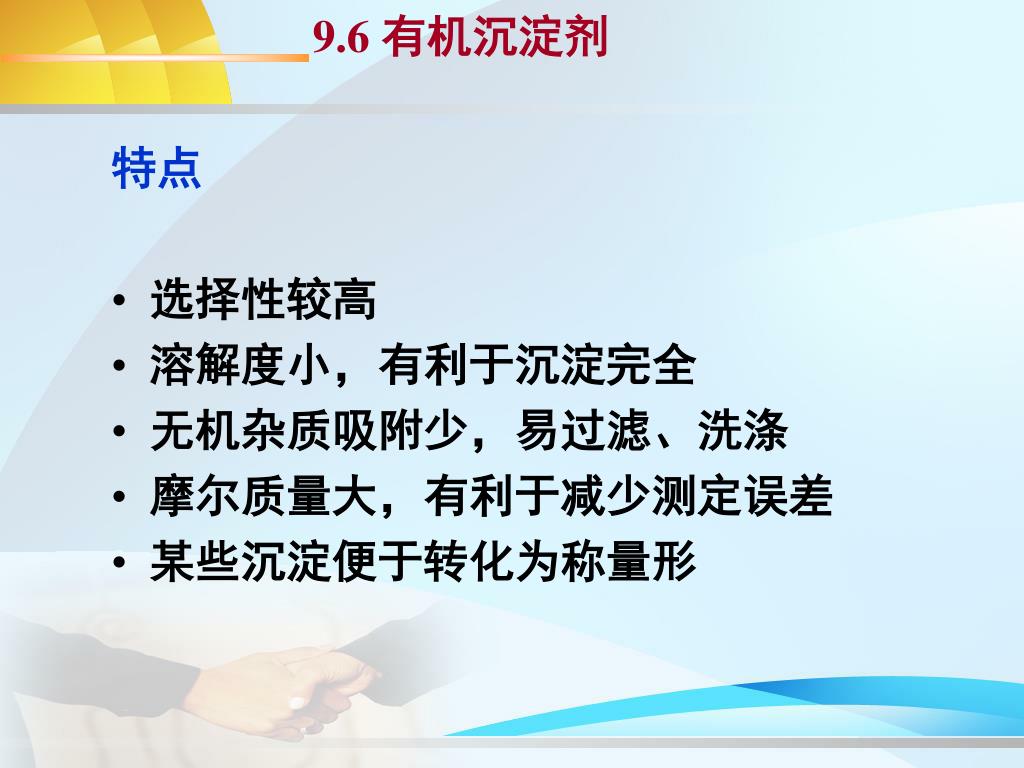 9.6 有机沉淀剂

特点

• 选择性较高
• 溶解度小，有利于沉淀完全
• 无机杂质吸附少，易过滤、洗涤
• 摩尔质量大，有利于减少测定误差
• 某些沉淀便于转化为称量形